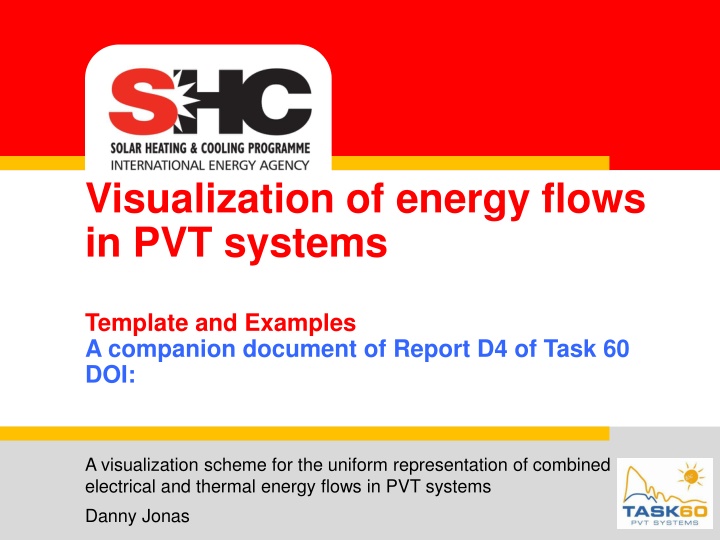 SHC
SOLAR HEATING & COOLING PROGRAMME
INTERNATIONAL ENERGY AGENCY

Visualization of energy flows in PVT systems

Template and Examples
A companion document of Report D4 of Task 60
DOI:

A visualization scheme for the uniform representation of combined electrical and thermal energy flows in PVT systems

Danny Jonas

TASK60
PVT SYSTEMS